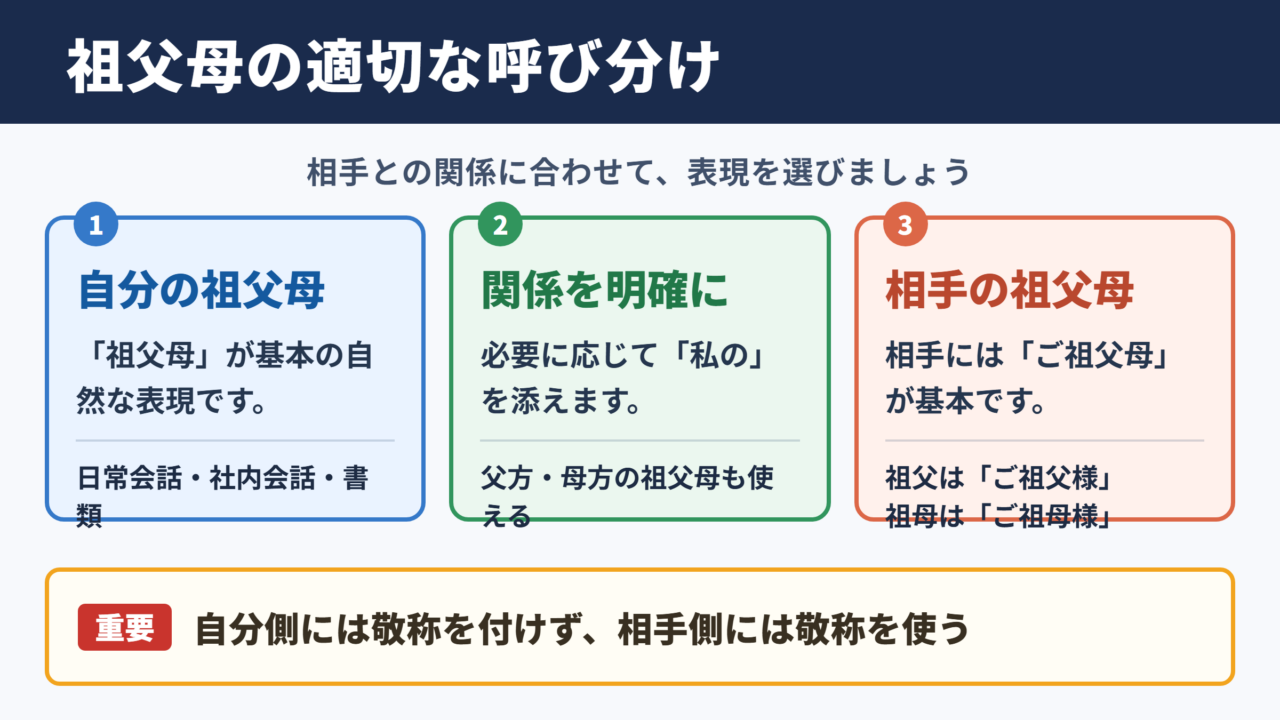 祖父母の適切な呼び分け

相手との関係に合わせて、表現を選びましょう

1
自分の祖父母
「祖父母」が基本の自然な表現です。
日常会話・社内会話・書類

2
関係を明確に
必要に応じて「私の」を添えます。
父方・母方の祖父母も使える

3
相手の祖父母
相手には「ご祖父母」が基本です。
祖父は「ご祖父様」
祖母は「ご祖母様」

重要 自分側には敬称を付けず、相手側には敬称を使う